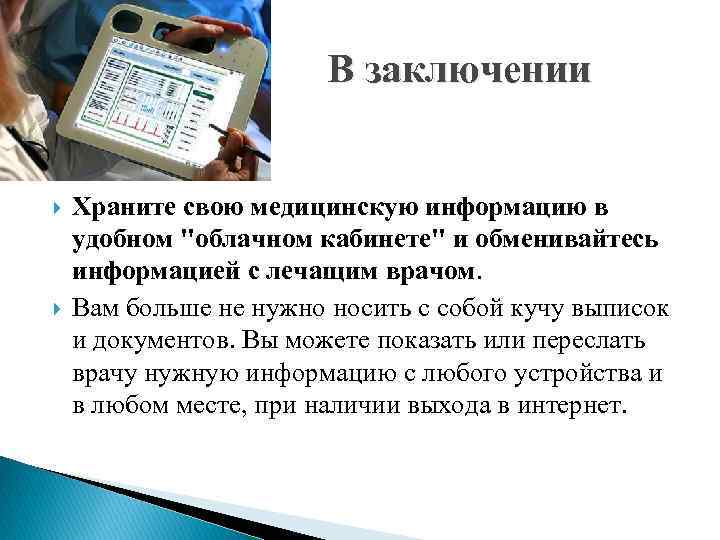 В заключении

Храните свою медицинскую информацию в удобном "облачном кабинете" и обменивайтесь информацией с лечащим врачом.

Вам больше не нужно носить с собой кучу выписок и документов. Вы можете показать или переслать врачу нужную информацию с любого устройства и в любом месте, при наличии выхода в интернет.